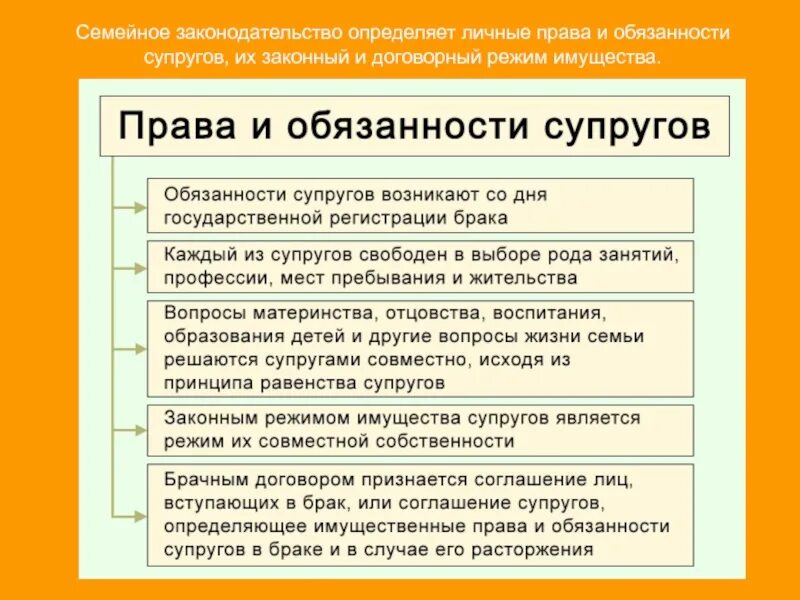 Семейное законодательство определяет личные права и обязанности супругов, их законный и договорный режим имущества.

Права и обязанности супругов

Обязанности супругов возникают со дня государственной регистрации брака

Каждый из супругов свободен в выборе рода занятий, профессии, мест пребывания и жительства

Вопросы материнства, отцовства, воспитания, образования детей и другие вопросы жизни семьи решаются супругами совместно, исходя из принципа равенства супругов

Законным режимом имущества супругов является режим их совместной собственности

Брачным договором признается соглашение лиц, вступающих в брак, или соглашение супругов, определяющее имущественные права и обязанности супругов в браке и в случае его расторжения